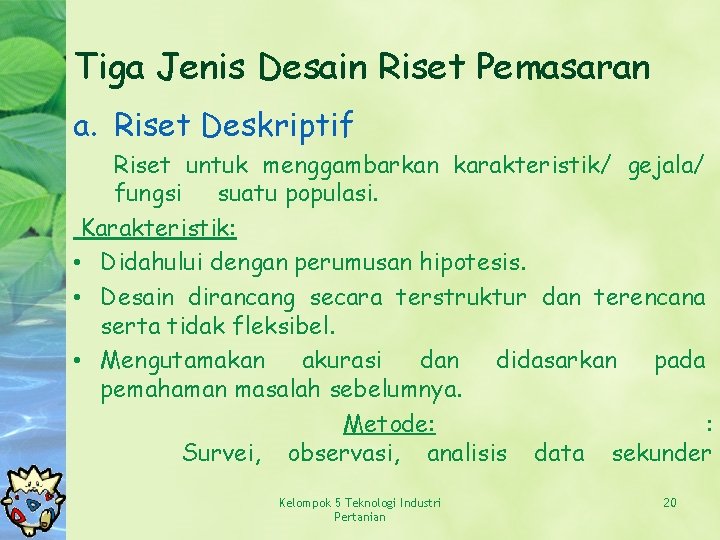 Tiga Jenis Desain Riset Pemasaran

a. Riset Deskriptif

Riset untuk menggambarkan karakteristik/ gejala/ fungsi suatu populasi.

Karakteristik:

• Didahului dengan perumusan hipotesis.
• Desain dirancang secara terstruktur dan terencana serta tidak fleksibel.
• Mengutamakan akurasi dan didasarkan pada pemahaman masalah sebelumnya.

Metode: :
Survei, observasi, analisis data sekunder

Kelompok 5 Teknologi Industri Pertanian

20